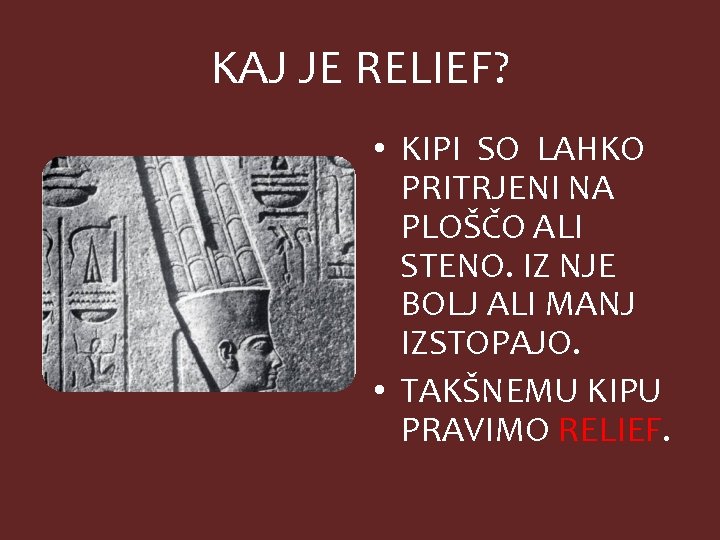 KAJ JE RELIEF?

• KIPI SO LAHKO PRITRJENI NA PLOŠČO ALI STENO. IZ NJE BOLJ ALI MANJ IZSTOPAJO.

• TAKŠNEMU KIPU PRAVIMO RELIEF.